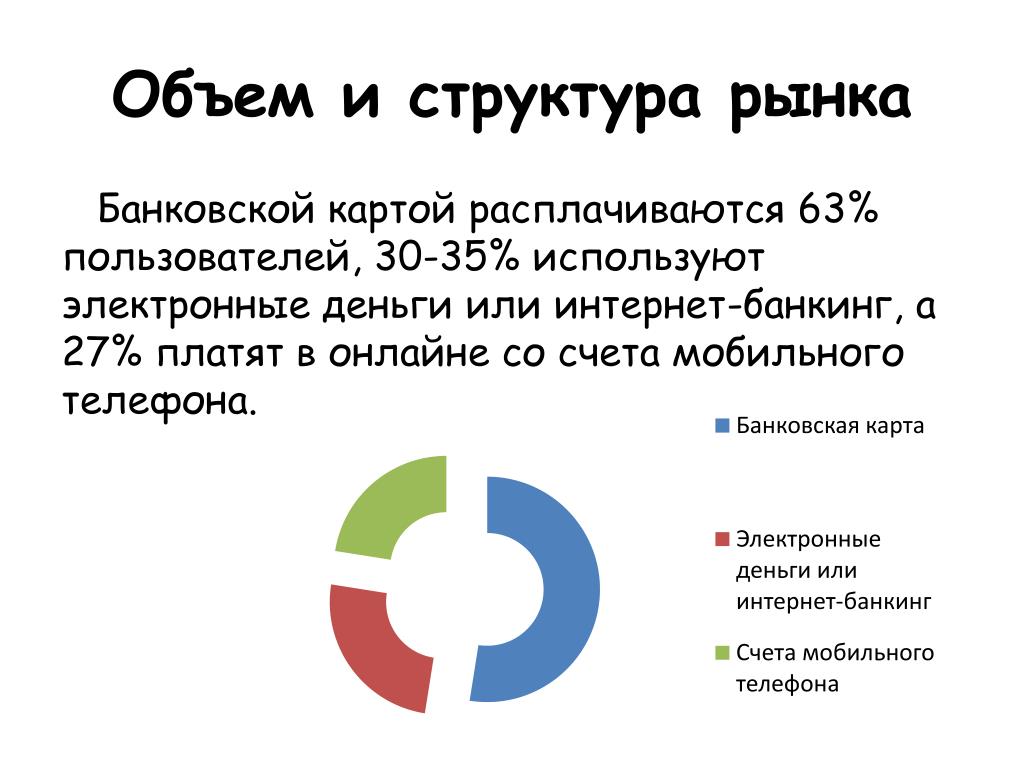 Объем и структура рынка

Банковской картой расплачиваются 63% пользователей, 30-35% используют электронные деньги или интернет-банкинг, а 27% платят в онлайне со счета мобильного телефона.

Банковская карта

Электронные деньги или интернет-банкинг

Счета мобильного телефона